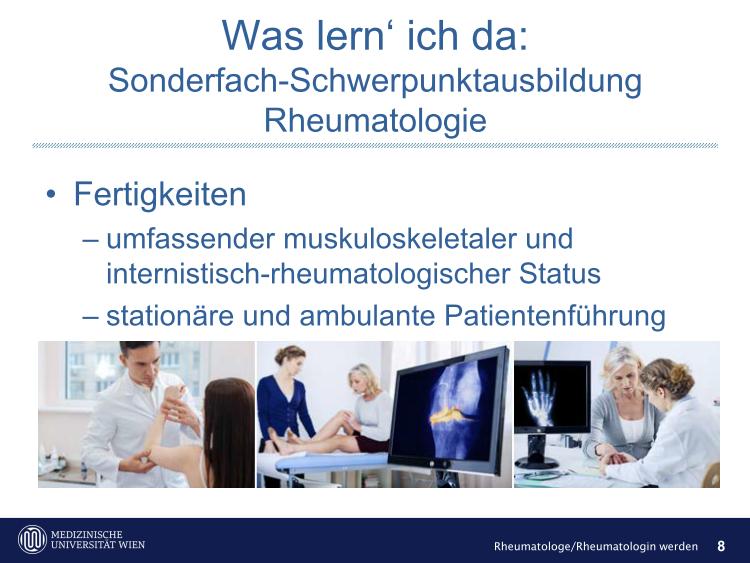 Was lern‘ ich da:
Sonderfach-Schwerpunktausbildung Rheumatologie

• Fertigkeiten
– umfassender muskuloskeletaler und internistisch-rheumatologischer Status
– stationäre und ambulante Patientenführung

MEDIZINISCHE UNIVERSITÄT WIEN

Rheumatologe/Rheumatologin werden 8